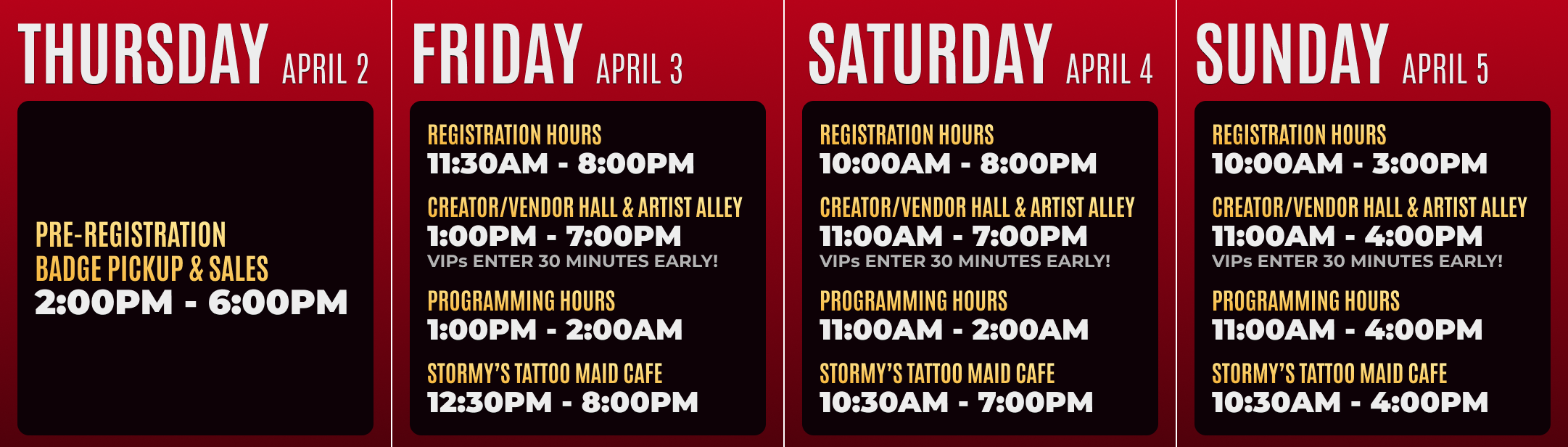 THURSDAY APRIL 2

PRE-REGISTRATION
BADGE PICKUP & SALES
2:00PM - 6:00PM

FRIDAY APRIL 3

REGISTRATION HOURS
11:30AM - 8:00PM

CREATOR/VENDOR HALL & ARTIST ALLEY
1:00PM - 7:00PM
VIPs ENTER 30 MINUTES EARLY!

PROGRAMMING HOURS
1:00PM - 2:00AM

STORMY'S TATTOO MAID CAFE
12:30PM - 8:00PM

SATURDAY APRIL 4

REGISTRATION HOURS
10:00AM - 8:00PM

CREATOR/VENDOR HALL & ARTIST ALLEY
11:00AM - 7:00PM
VIPs ENTER 30 MINUTES EARLY!

PROGRAMMING HOURS
11:00AM - 2:00AM

STORMY'S TATTOO MAID CAFE
10:30AM - 7:00PM

SUNDAY APRIL 5

REGISTRATION HOURS
10:00AM - 3:00PM

CREATOR/VENDOR HALL & ARTIST ALLEY
11:00AM - 4:00PM
VIPs ENTER 30 MINUTES EARLY!

PROGRAMMING HOURS
11:00AM - 4:00PM

STORMY'S TATTOO MAID CAFE
10:30AM - 4:00PM